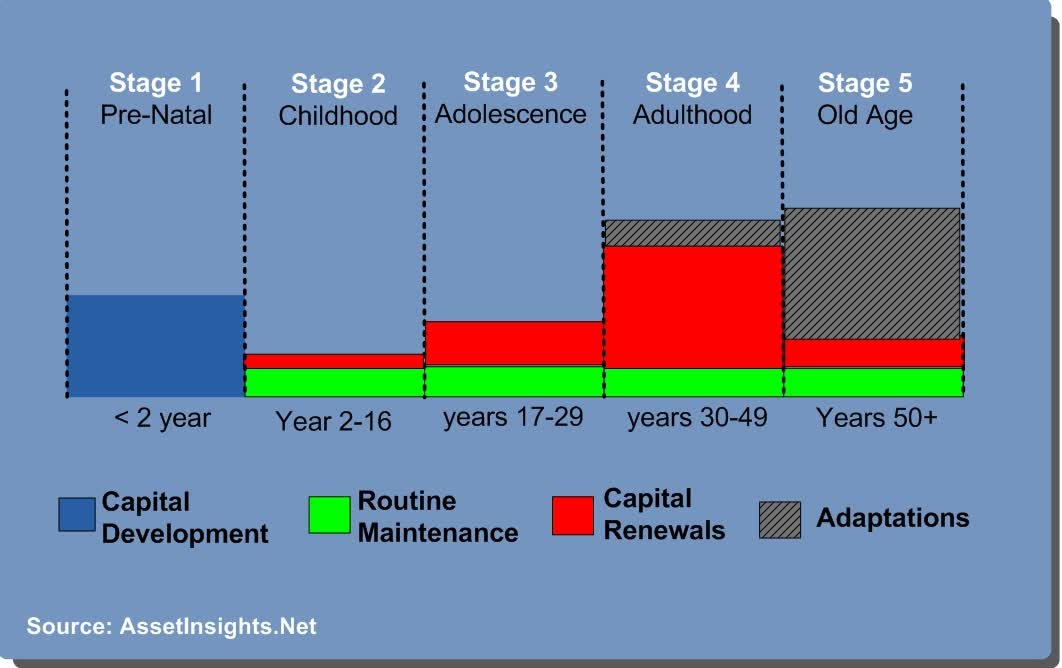 Stage 1
Pre-Natal

Stage 2
Childhood

Stage 3
Adolescence

Stage 4
Adulthood

Stage 5
Old Age

< 2 year

Year 2-16

years 17-29

years 30-49

Years 50+

Capital Development

Routine Maintenance

Capital Renewals

Adaptations

Source: AssetInsights.Net